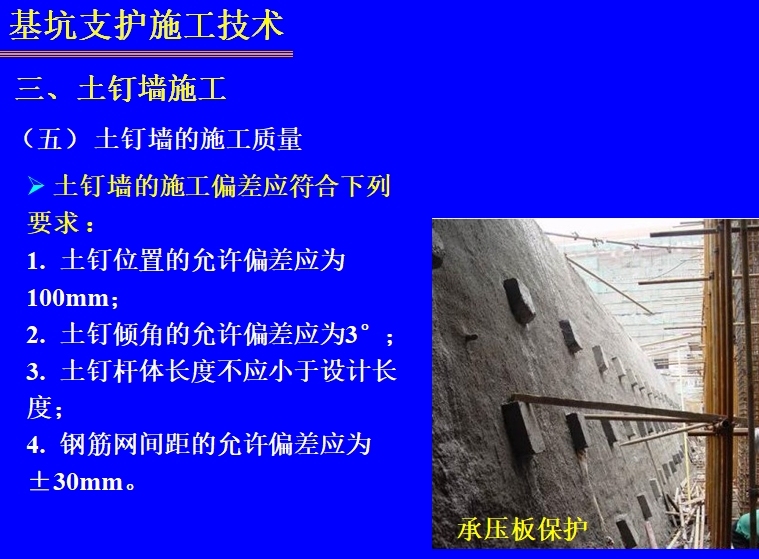 基坑支护施工技术

三、土钉墙施工

（五）土钉墙的施工质量

➢ 土钉墙的施工偏差应符合下列要求：

1. 土钉位置的允许偏差应为100mm；

2. 土钉倾角的允许偏差应为3°；

3. 土钉杆体长度不应小于设计长度；

4. 钢筋网间距的允许偏差应为±30mm。

承压板保护